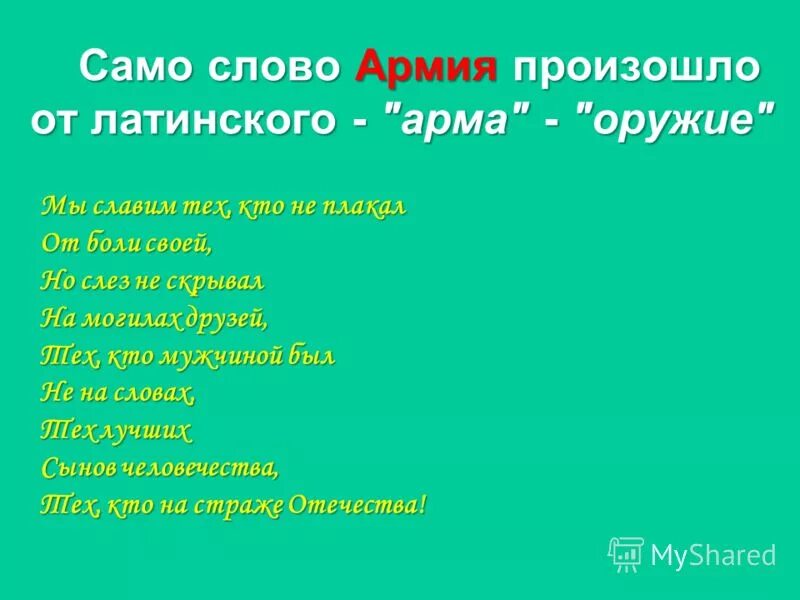 Само слово Армия произошло от латинского - "арма" - "оружие"

Мы славим тех, кто не плакал
От боли своей,
Но слез не скрывал
На могилах друзей,
Тех, кто мужчиной был
Не на словах,
Тех лучших
Сынов человечества,
Тех, кто на страже Отечества!

MyShared